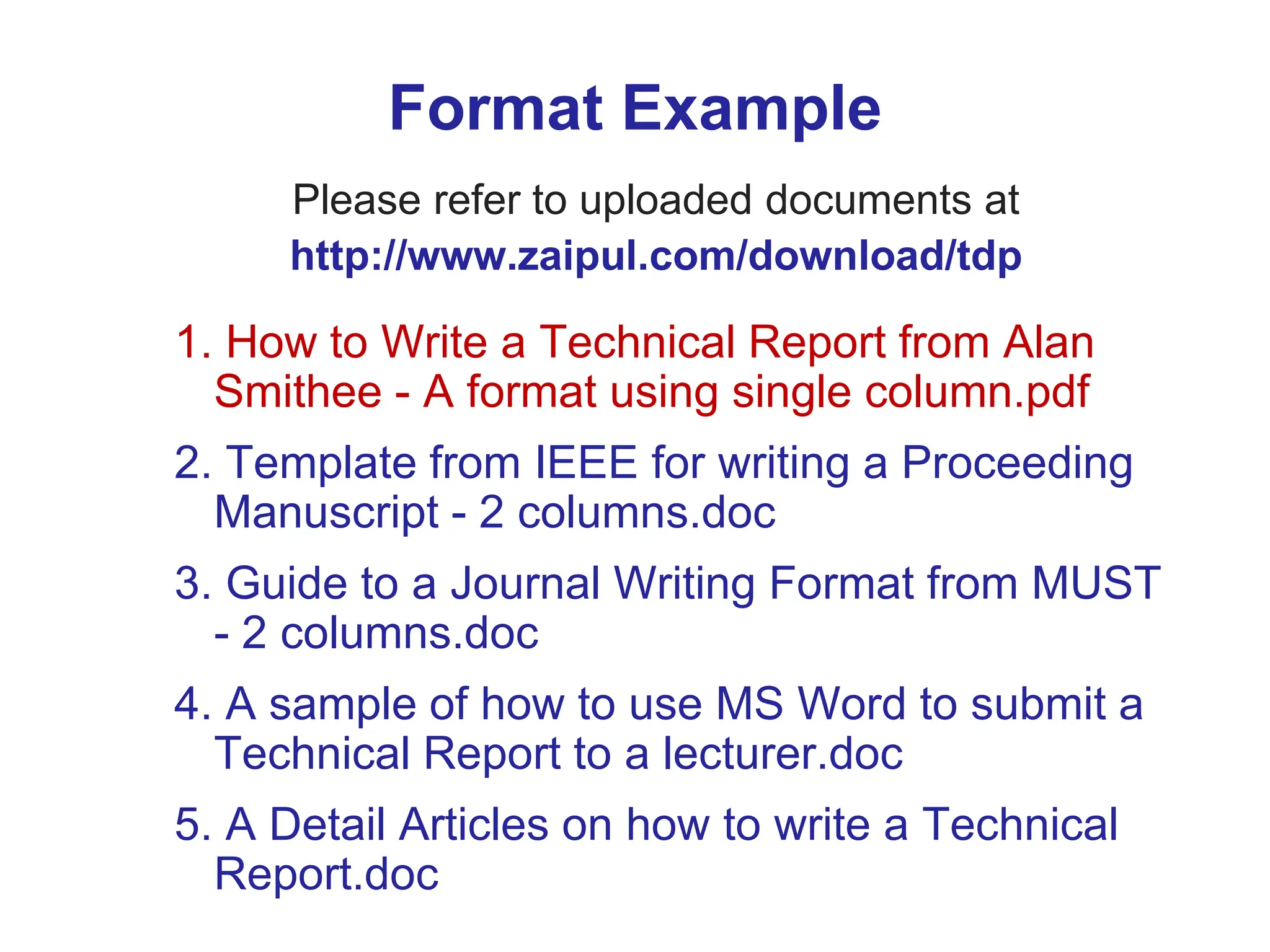 Format Example

Please refer to uploaded documents at
http://www.zaipul.com/download/tdp

1. How to Write a Technical Report from Alan Smithee - A format using single column.pdf

2. Template from IEEE for writing a Proceeding Manuscript - 2 columns.doc

3. Guide to a Journal Writing Format from MUST - 2 columns.doc

4. A sample of how to use MS Word to submit a Technical Report to a lecturer.doc

5. A Detail Articles on how to write a Technical Report.doc